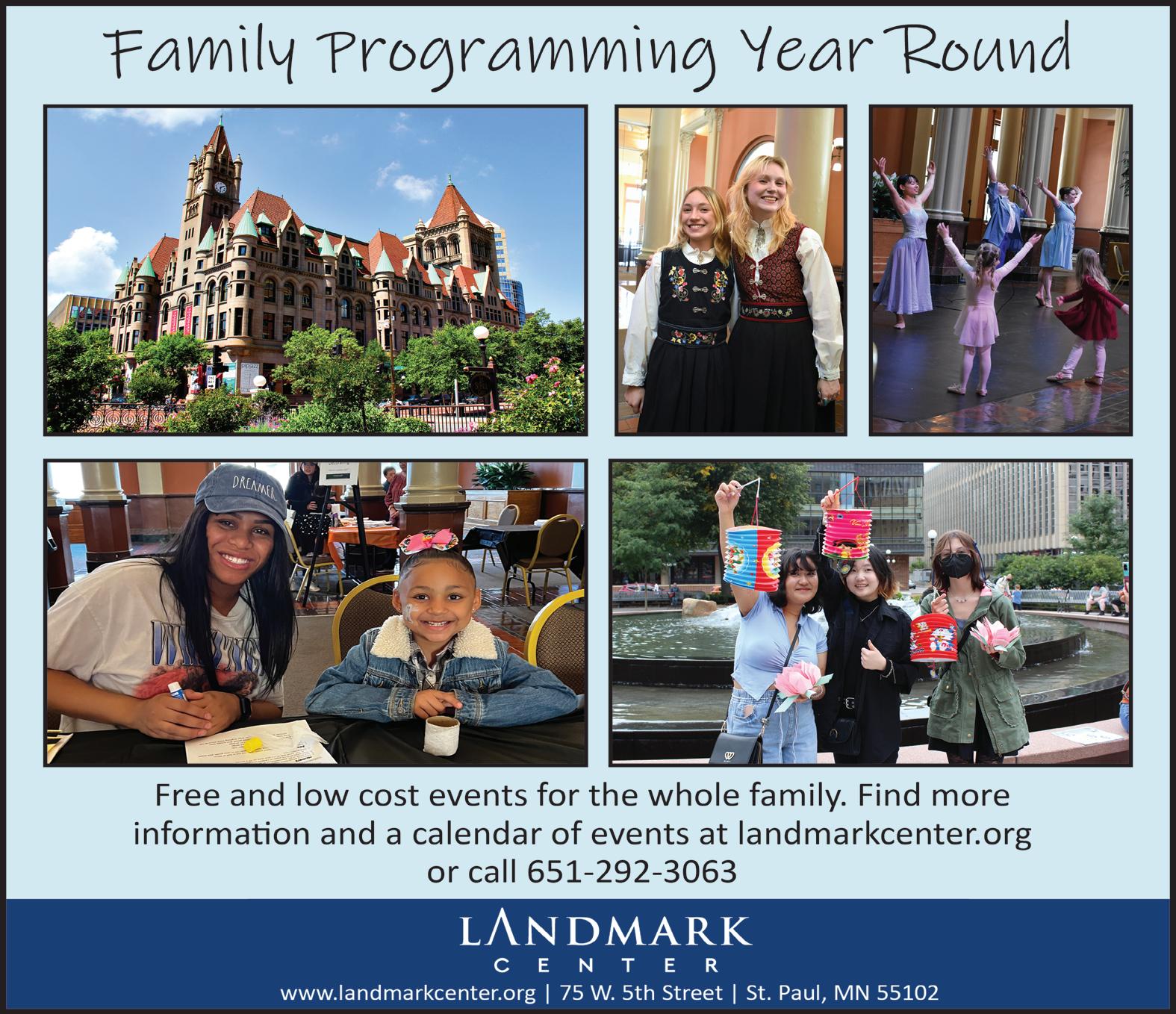 Family Programming Year Round

DREAMER

Free and low cost events for the whole family. Find more information and a calendar of events at landmarkcenter.org or call 651-292-3063

LANDMARK
CENTER

www.landmarkcenter.org | 75 W. 5th Street | St. Paul, MN 55102